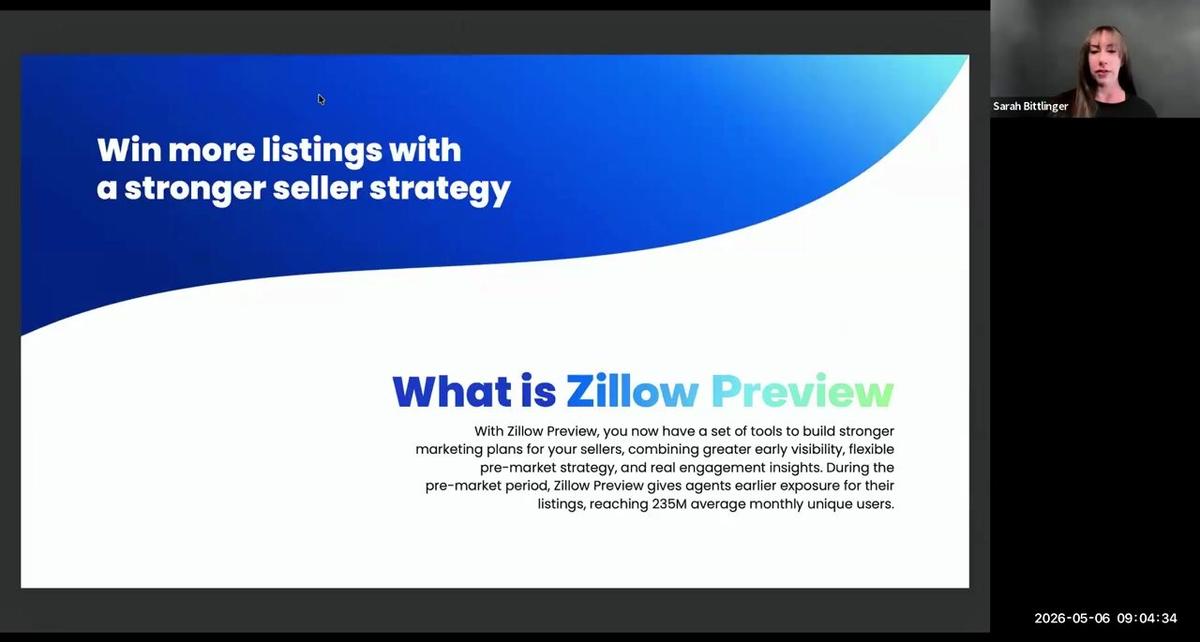 Win more listings with a stronger seller strategy

What is Zillow Preview

With Zillow Preview, you now have a set of tools to build stronger marketing plans for your sellers, combining greater early visibility, flexible pre-market strategy, and real engagement insights. During the pre-market period, Zillow Preview gives agents earlier exposure for their listings, reaching 235M average monthly unique users.

Sarah Bittlinger

2026-05-06 09:04:34